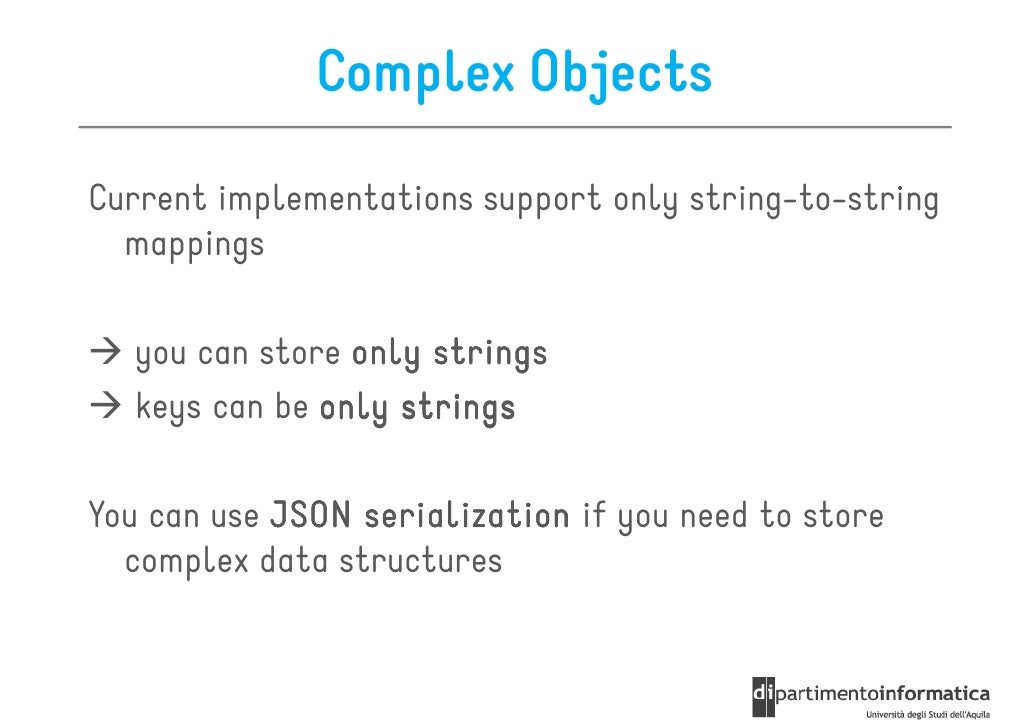 Complex Objects

Current implementations support only string-to-string mappings

→ you can store only strings
→ keys can be only strings

You can use JSON serialization if you need to store complex data structures

dipartimentoinformatica
Università degli Studi dell'Aquila